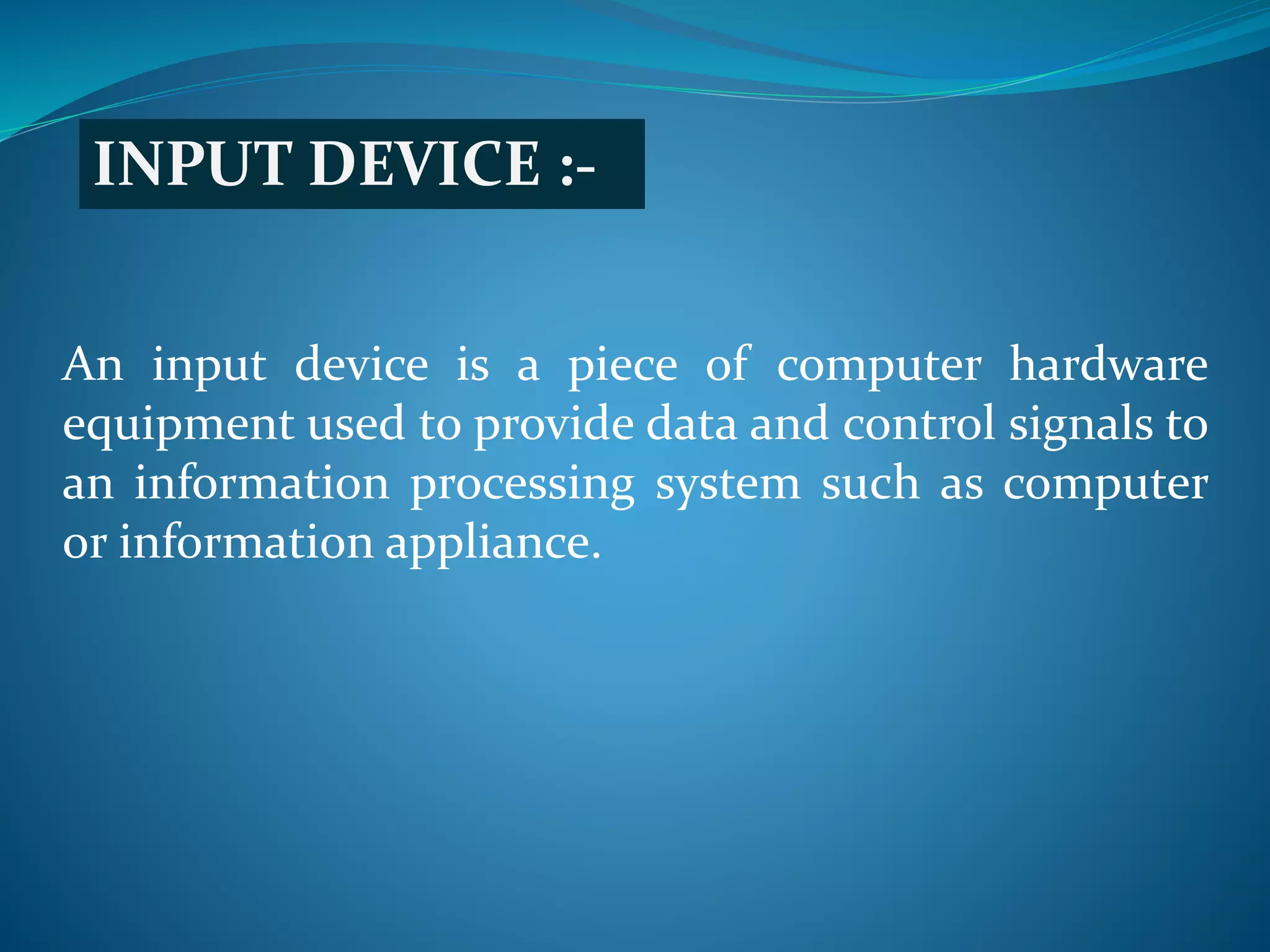 INPUT DEVICE :-

An input device is a piece of computer hardware equipment used to provide data and control signals to an information processing system such as computer or information appliance.